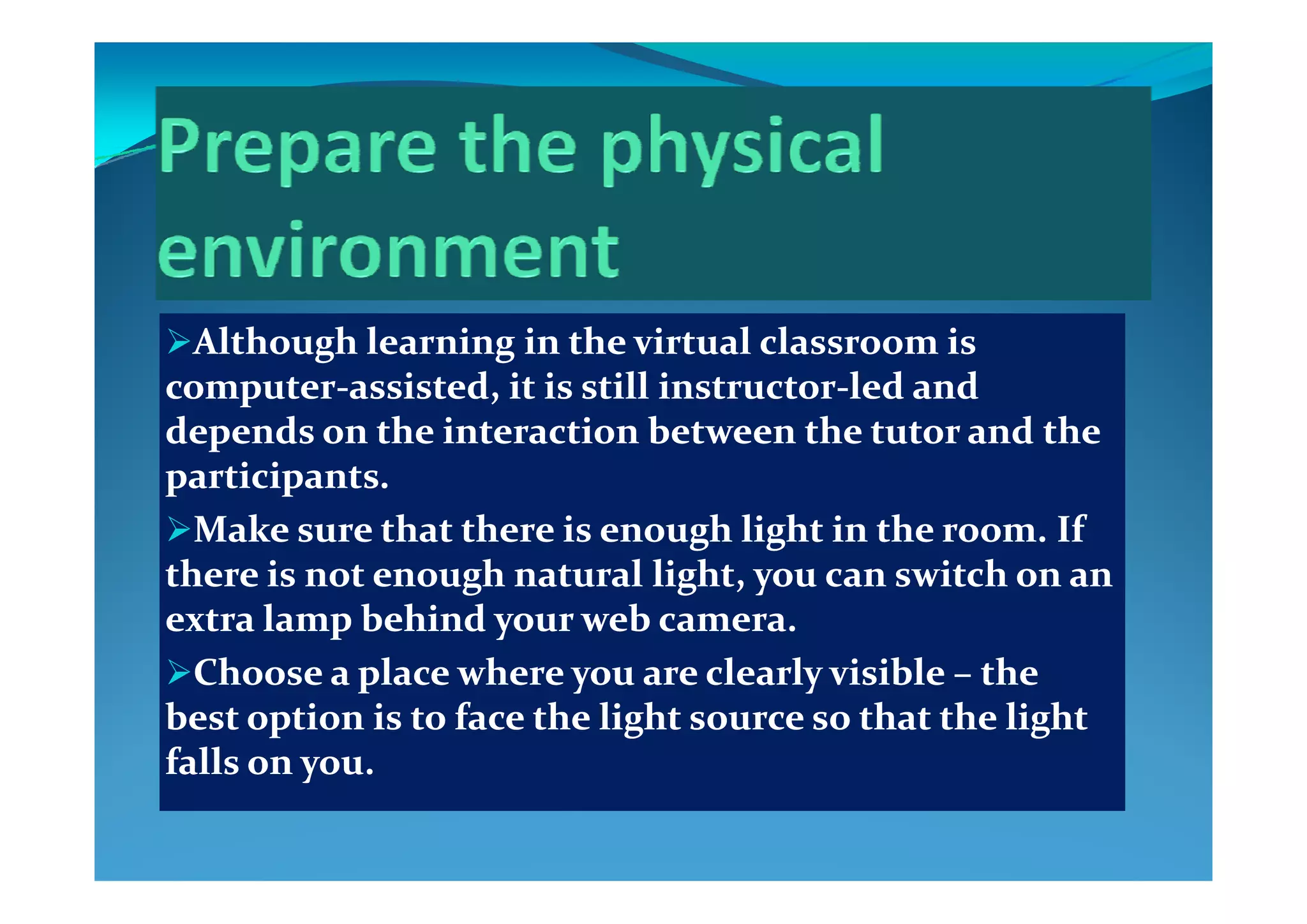 Prepare the physical environment

➢Although learning in the virtual classroom is computer-assisted, it is still instructor-led and depends on the interaction between the tutor and the participants.

➢Make sure that there is enough light in the room. If there is not enough natural light, you can switch on an extra lamp behind your web camera.

➢Choose a place where you are clearly visible – the best option is to face the light source so that the light falls on you.